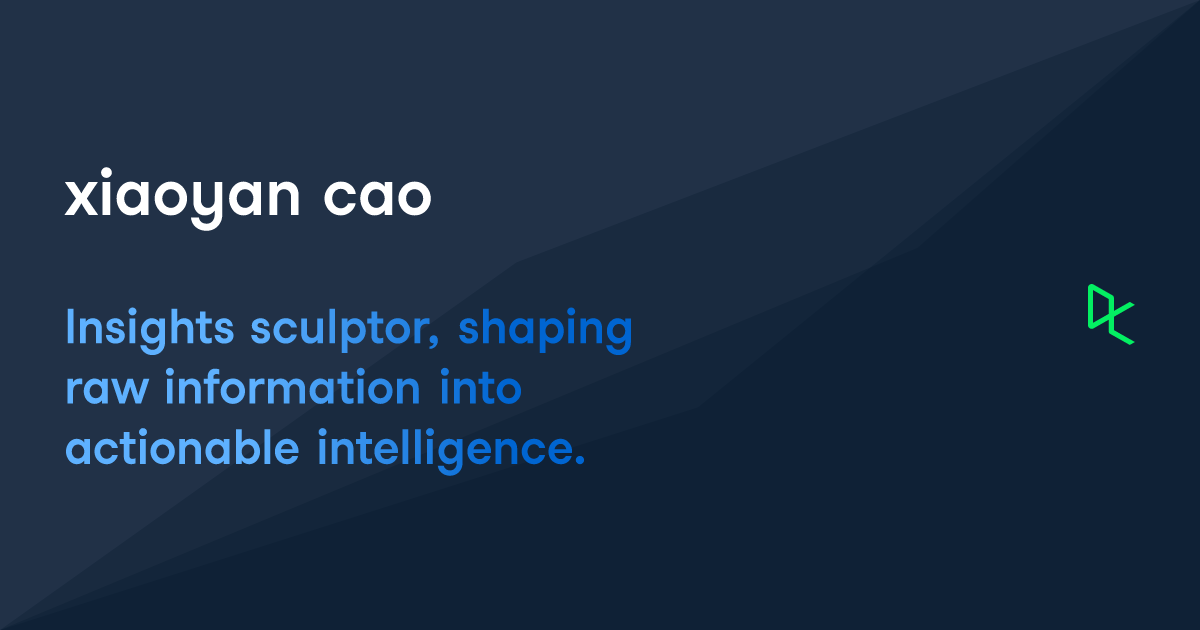 xiaoyan cao

Insights sculptor, shaping raw information into actionable intelligence.